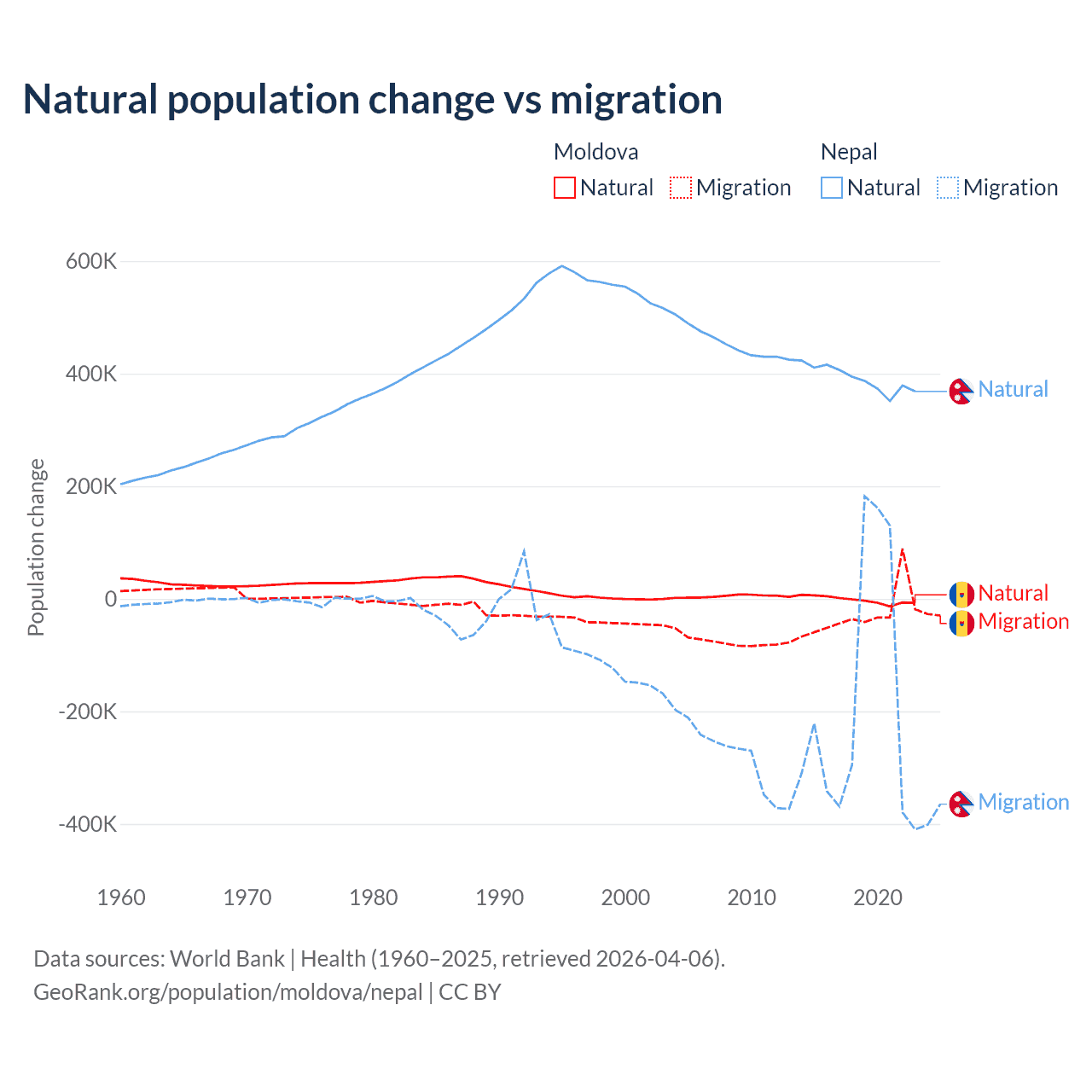 Natural population change vs migration

Moldova
Natural Migration

Nepal
Natural Migration

Population change

600K
400K
200K
0
-200K
-400K

1960 1970 1980 1990 2000 2010 2020

Natural
Natural
Migration
Migration

Data sources: World Bank | Health (1960–2025, retrieved 2026-04-06).
GeoRank.org/population/moldova/nepal | CC BY